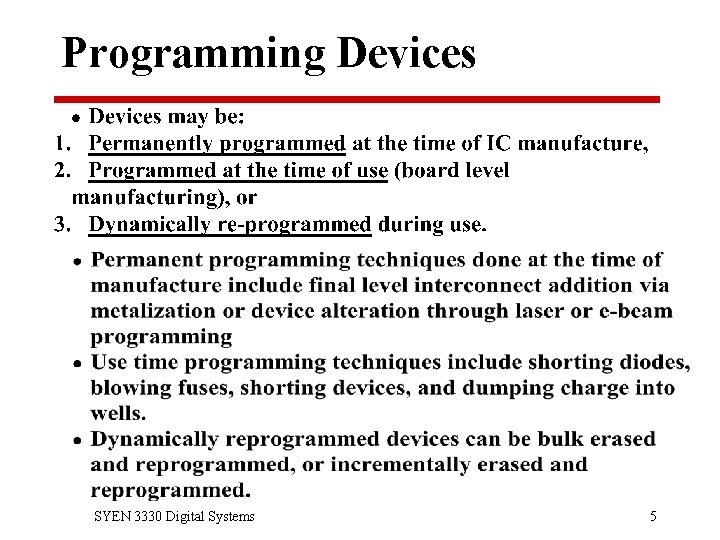 Programming Devices

• Devices may be:
1. Permanently programmed at the time of IC manufacture,
2. Programmed at the time of use (board level manufacturing), or
3. Dynamically re-programmed during use.

• Permanent programming techniques done at the time of manufacture include final level interconnect addition via metalization or device alteration through laser or e-beam programming
• Use time programming techniques include shorting diodes, blowing fuses, shorting devices, and dumping charge into wells.
• Dynamically reprogrammed devices can be bulk erased and reprogrammed, or incrementally erased and reprogrammed.

SYEN 3330 Digital Systems

5